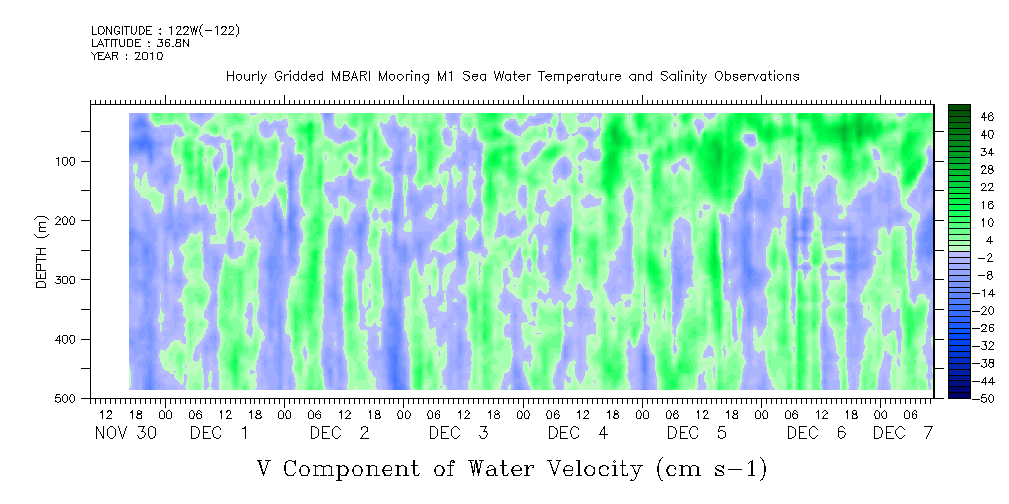 LONGITUDE : 122W(-122)
LATITUDE : 36.8N
YEAR : 2010

Hourly Gridded MBARI Mooring M1 Sea Water Temperature and Salinity Observations

DEPTH (m)

100
200
300
400
500

46
40
34
28
22
16
10
4
-2
-8
-14
-20
-26
-32
-38
-44
-50

12 18 00 06 12 18 00 06 12 18 00 06 12 18 00 06 12 18 00 06 12 18 00 06 12 18 00 06
NOV 30 DEC 1 DEC 2 DEC 3 DEC 4 DEC 5 DEC 6 DEC 7

V Component of Water Velocity (cm s-1)